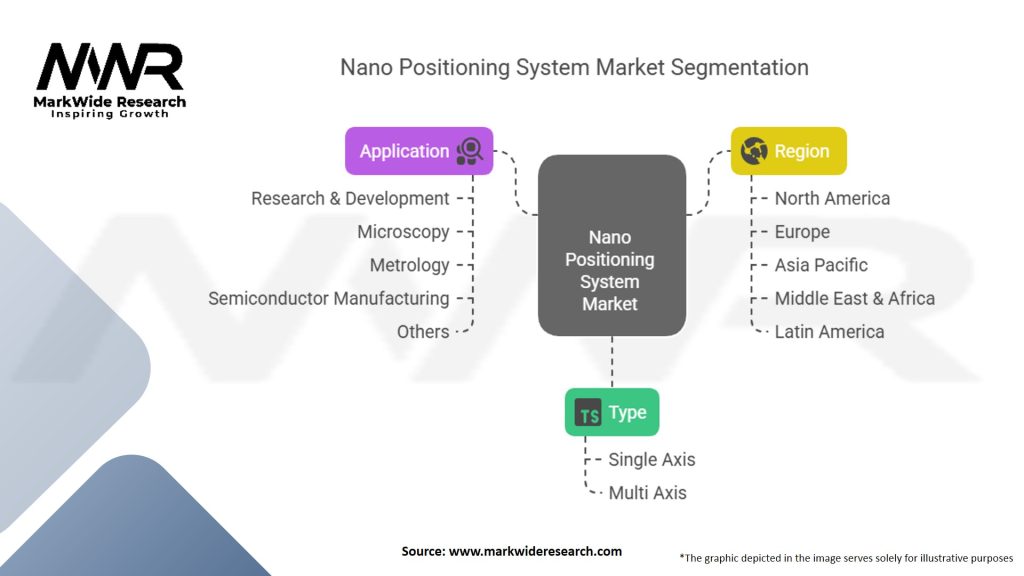 MWR
MarkWide Research
Inspiring Growth

Nano Positioning System Market Segmentation

Application

Research & Development
Microscopy
Metrology
Semiconductor Manufacturing
Others

Nano Positioning System Market

Region

North America
Europe
Asia Pacific
Middle East & Africa
Latin America

TS Type

Single Axis
Multi Axis

Source: www.markwideresearch.com

*The graphic depicted in the image serves solely for illustrative purposes